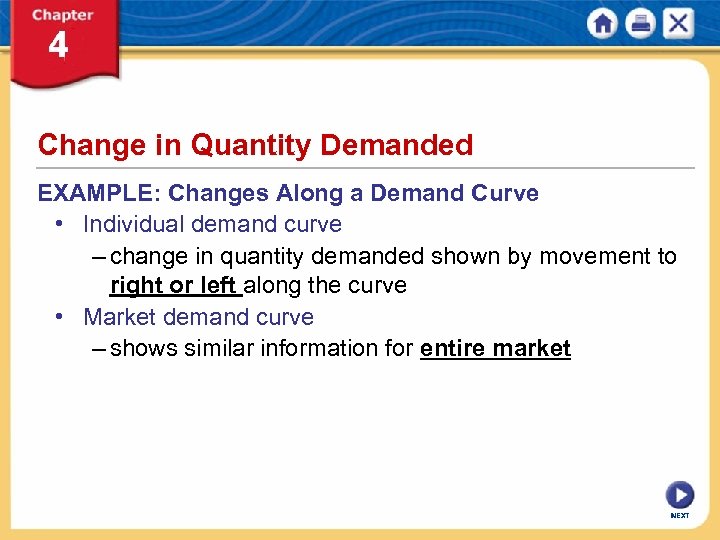 Chapter
4

Change in Quantity Demanded

EXAMPLE: Changes Along a Demand Curve

• Individual demand curve
– change in quantity demanded shown by movement to right or left along the curve

• Market demand curve
– shows similar information for entire market

NEXT